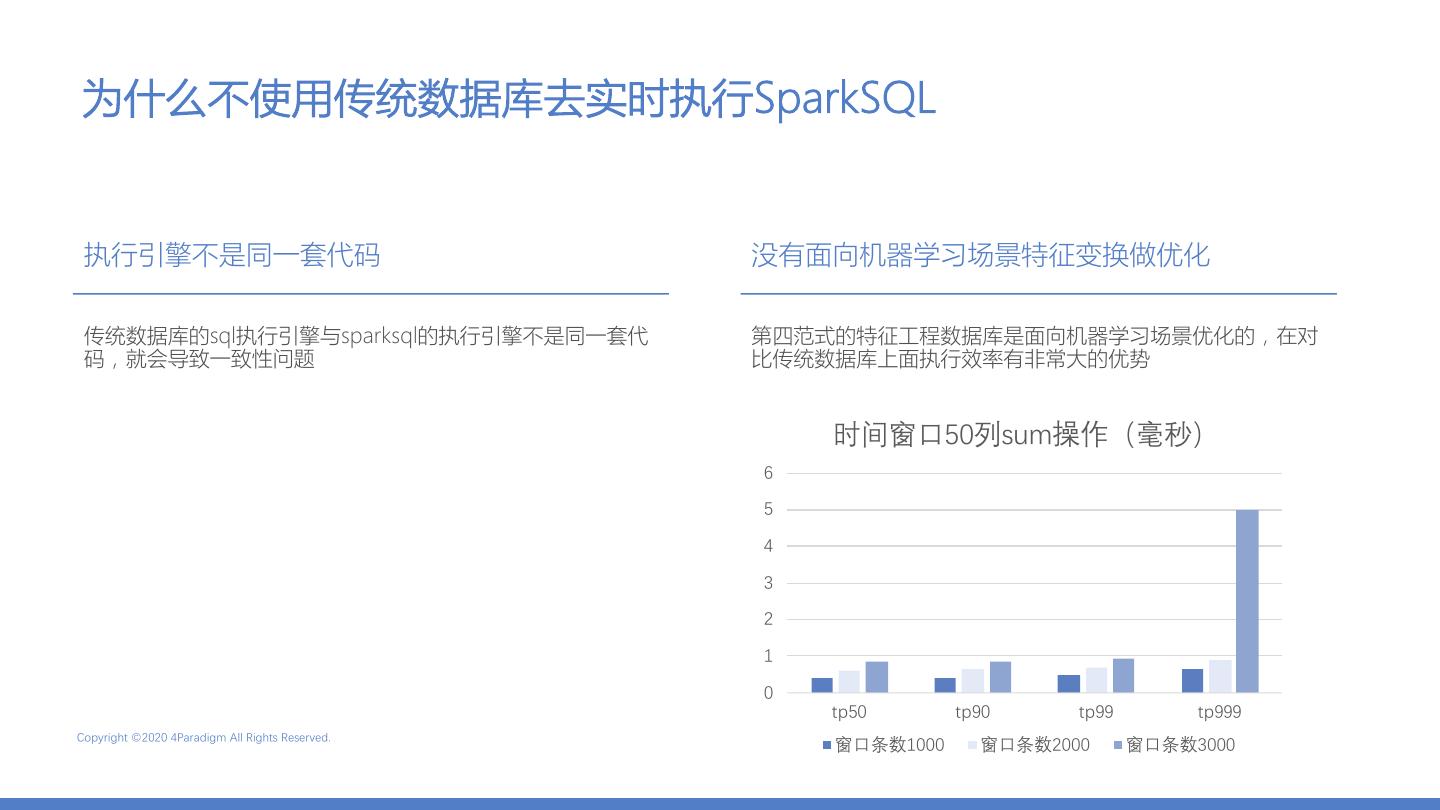 为什么不使用传统数据库去实时执行SparkSQL

执行引擎不是同一套代码

传统数据库的sql执行引擎与sparksql的执行引擎不是同一套代码，就会导致一致性问题

没有面向机器学习场景特征变换做优化

第四范式的特征工程数据库是面向机器学习场景优化的，在对比传统数据库上面执行效率有非常大的优势

时间窗口50列sum操作（毫秒）

6
5
4
3
2
1
0

tp50 tp90 tp99 tp999

窗口条数1000 窗口条数2000 窗口条数3000

Copyright ©2020 4Paradigm All Rights Reserved.